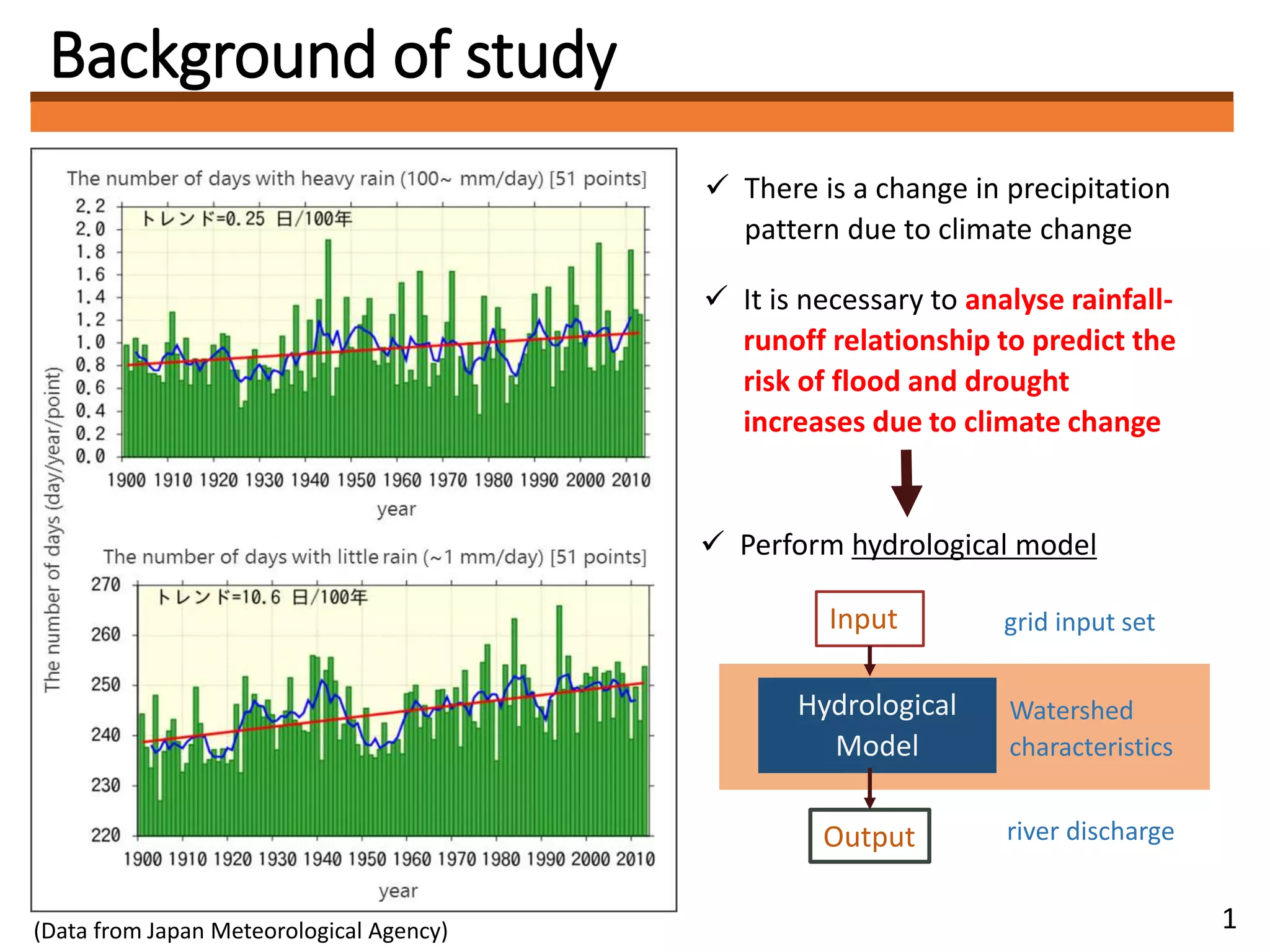 Background of study

The number of days with heavy rain (100~ mm/day) [51 points]

トレンド=0.25 日/100年

2.2
2.0
1.8
1.6
1.4
1.2
1.0
0.8
0.6
0.4
0.2
0.0

1900 1910 1920 1930 1940 1950 1960 1970 1980 1990 2000 2010

year

The number of days (day/year/point)

The number of days with little rain (~1 mm/day) [51 points]

トレンド=10.6 日/100年

270
260
250
240
230
220

1900 1910 1920 1930 1940 1950 1960 1970 1980 1990 2000 2010

year

(Data from Japan Meteorological Agency)

✓ There is a change in precipitation pattern due to climate change

✓ It is necessary to analyse rainfall-runoff relationship to predict the risk of flood and drought increases due to climate change

✓ Perform hydrological model

Input

grid input set

Hydrological Model

Watershed characteristics

Output

river discharge

1